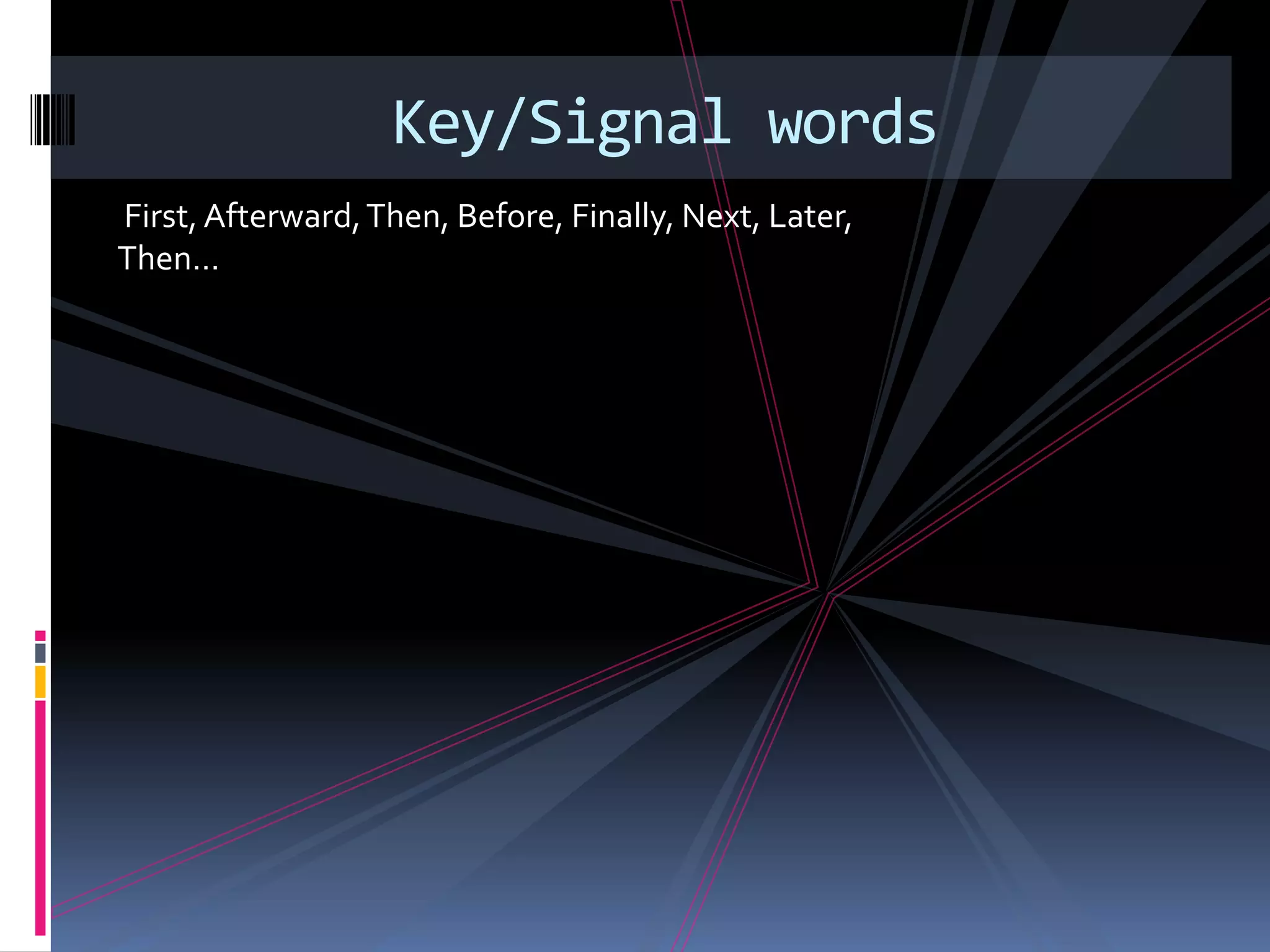 Key/Signal words

First, Afterward, Then, Before, Finally, Next, Later, Then…